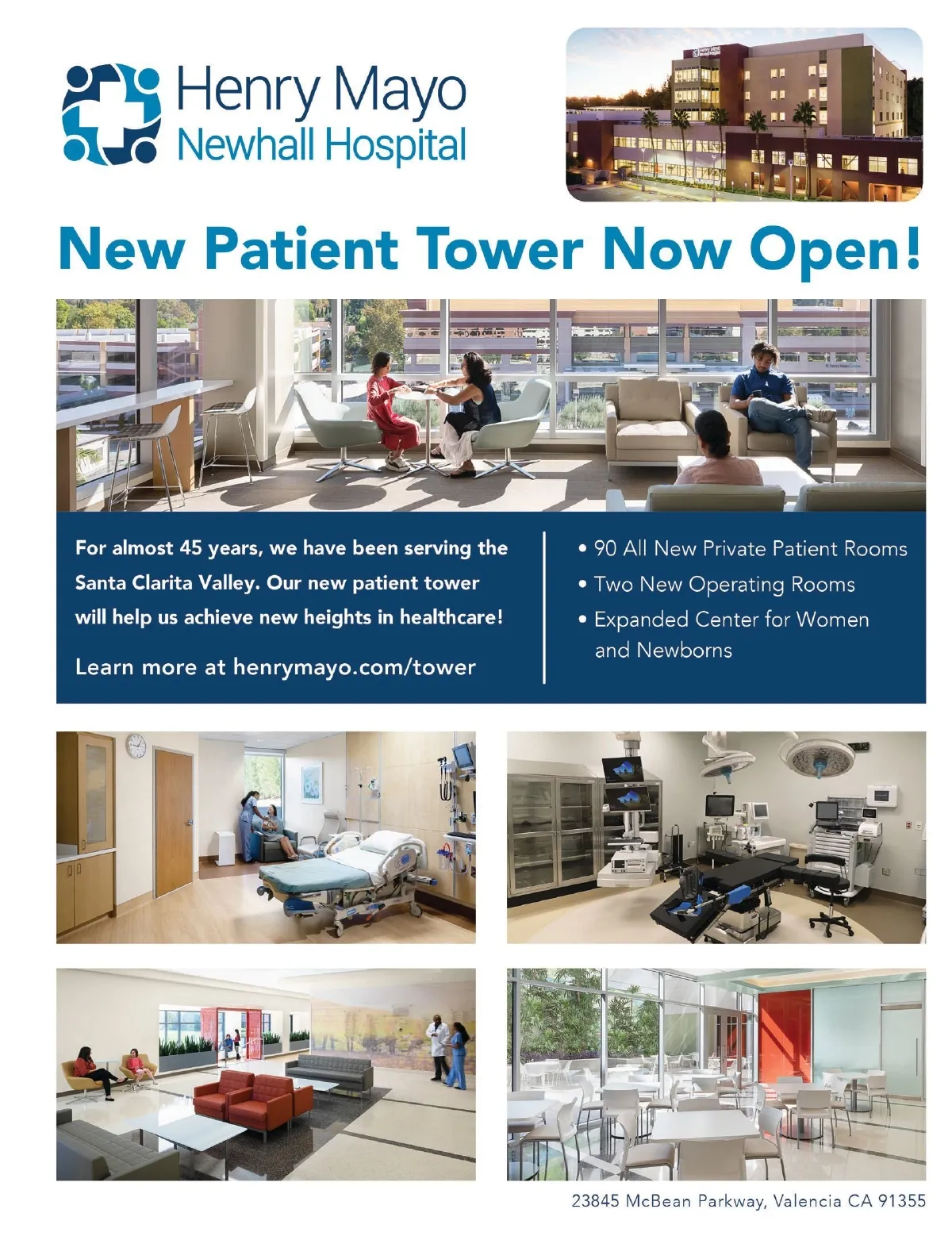 Henry Mayo
Newhall Hospital

New Patient Tower Now Open!

For almost 45 years, we have been serving the Santa Clarita Valley. Our new patient tower will help us achieve new heights in healthcare!

Learn more at henrymayo.com/tower

• 90 All New Private Patient Rooms
• Two New Operating Rooms
• Expanded Center for Women and Newborns

23845 McBean Parkway, Valencia CA 91355